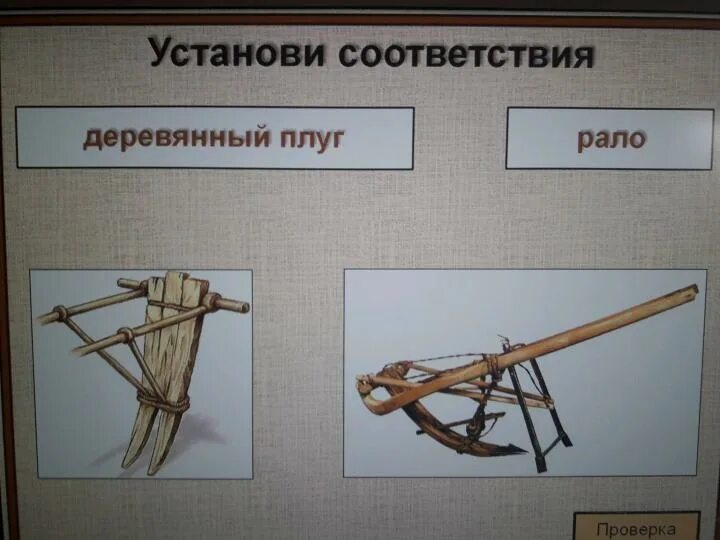 Установи соответствия

деревянный плуг

рало

Проверка